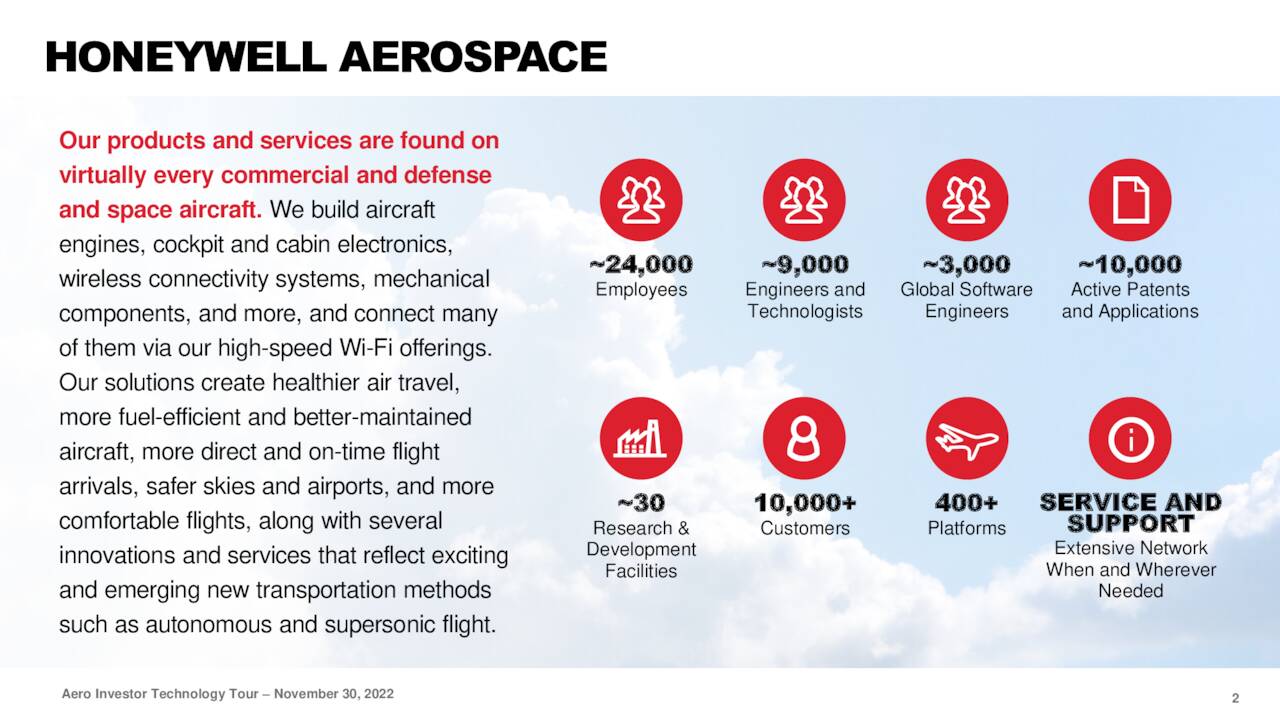 HONEYWELL AEROSPACE

Our products and services are found on virtually every commercial and defense and space aircraft. We build aircraft engines, cockpit and cabin electronics, wireless connectivity systems, mechanical components, and more, and connect many of them via our high-speed Wi-Fi offerings. Our solutions create healthier air travel, more fuel-efficient and better-maintained aircraft, more direct and on-time flight arrivals, safer skies and airports, and more comfortable flights, along with several innovations and services that reflect exciting and emerging new transportation methods such as autonomous and supersonic flight.

~24,000
Employees

~9,000
Engineers and Technologists

~3,000
Global Software Engineers

~10,000
Active Patents and Applications

~30
Research & Development Facilities

10,000+
Customers

400+
Platforms

SERVICE AND SUPPORT
Extensive Network When and Wherever Needed

Aero Investor Technology Tour – November 30, 2022

2